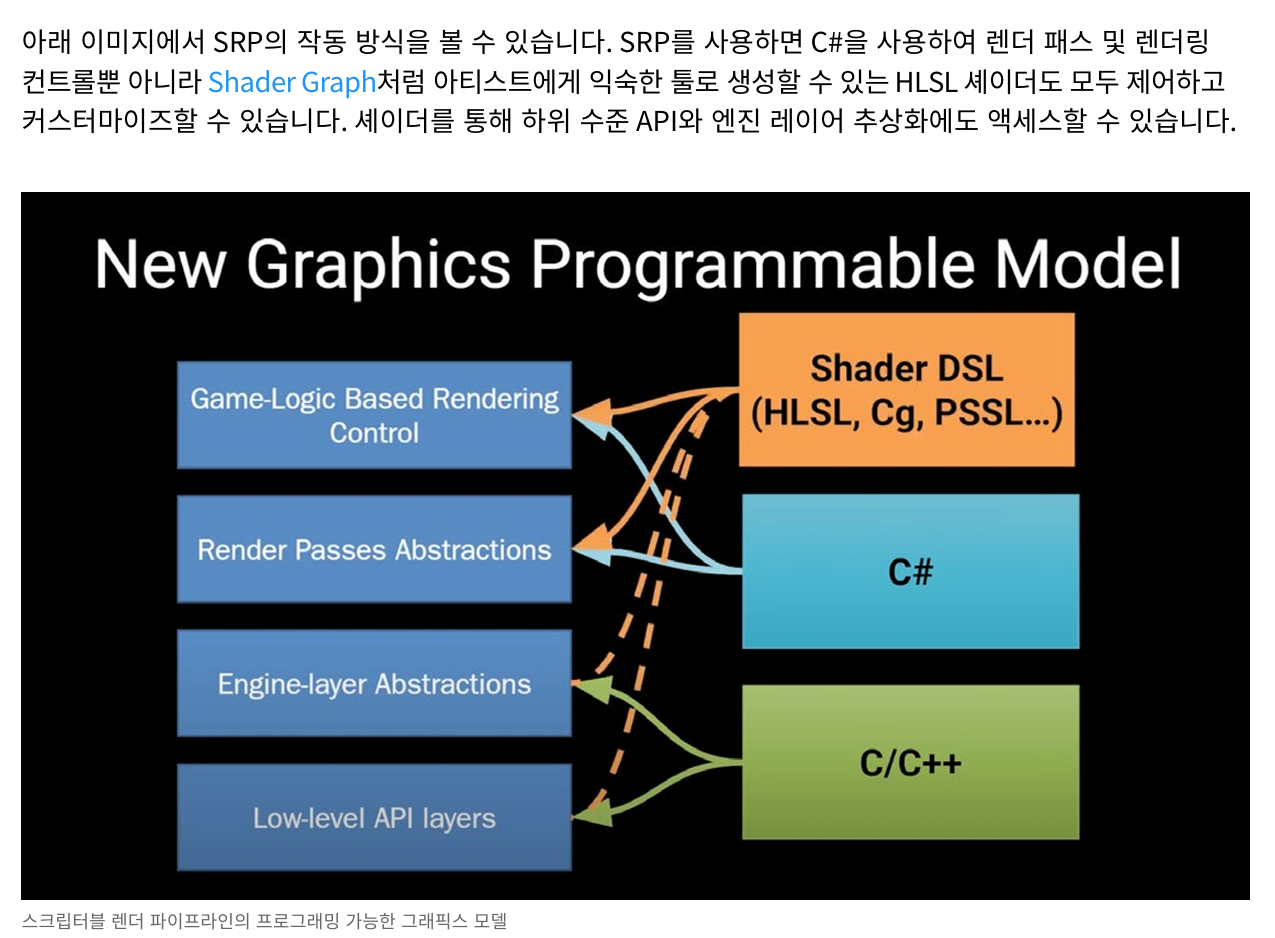 아래 이미지에서 SRP의 작동 방식을 볼 수 있습니다. SRP를 사용하면 C#을 사용하여 렌더 패스 및 렌더링 컨트롤뿐 아니라 Shader Graph처럼 아티스트에게 익숙한 툴로 생성할 수 있는 HLSL 셰이더도 모두 제어하고 커스터마이즈할 수 있습니다. 셰이더를 통해 하위 수준 API와 엔진 레이어 추상화에도 액세스할 수 있습니다.

New Graphics Programmable Model

Game-Logic Based Rendering Control

Render Passes Abstractions

Engine-layer Abstractions

Low-level API layers

Shader DSL (HLSL, Cg, PSSL...)

C#

C/C++

스크립터블 렌더 파이프라인의 프로그래밍 가능한 그래픽스 모델